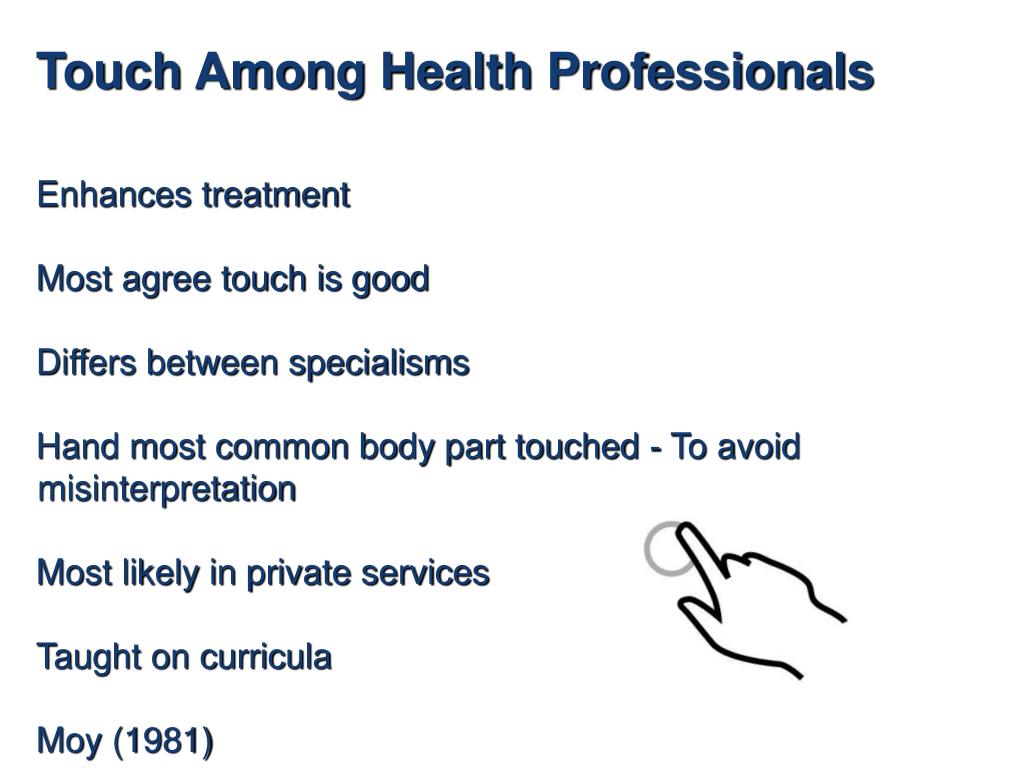 Touch Among Health Professionals

Enhances treatment

Most agree touch is good

Differs between specialisms

Hand most common body part touched - To avoid misinterpretation

Most likely in private services

Taught on curricula

Moy (1981)